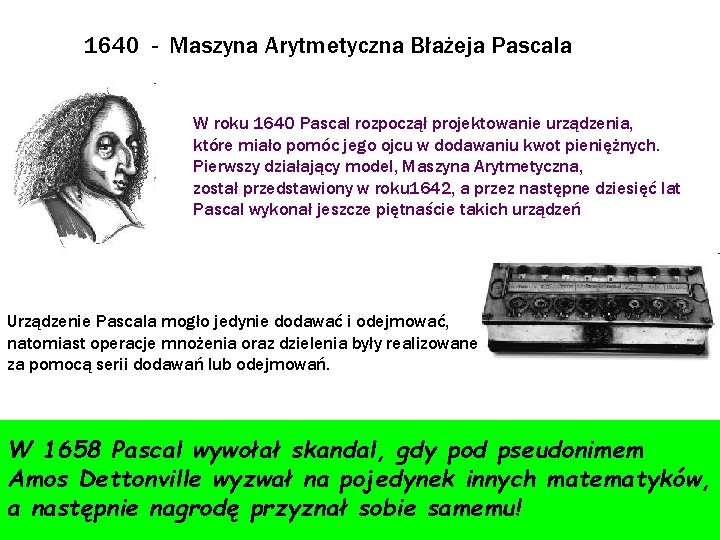 1640 - Maszyna Arytmetyczna Błażeja Pascala

W roku 1640 Pascal rozpoczął projektowanie urządzenia, które miało pomóc jego ojcu w dodawaniu kwot pieniężnych. Pierwszy działający model, Maszyna Arytmetyczna, został przedstawiony w roku1642, a przez następne dziesięć lat Pascal wykonał jeszcze piętnaście takich urządzeń

Urządzenie Pascala mogło jedynie dodawać i odejmować, natomiast operacje mnożenia oraz dzielenia były realizowane za pomocą serii dodawań lub odejmowań.

W 1658 Pascal wywołał skandal, gdy pod pseudonimem Amos Dettonville wyzwał na pojedynek innych matematyków, a następnie nagrodę przyznał sobie samemu!